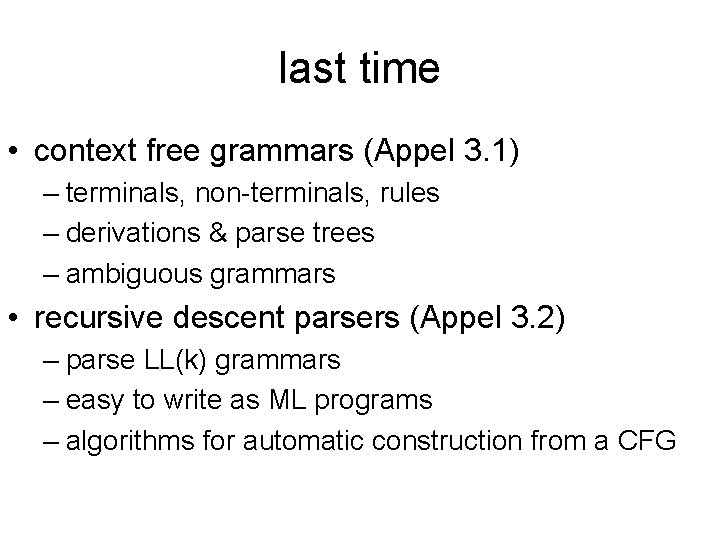 last time

• context free grammars (Appel 3.1)
– terminals, non-terminals, rules
– derivations & parse trees
– ambiguous grammars

• recursive descent parsers (Appel 3.2)
– parse LL(k) grammars
– easy to write as ML programs
– algorithms for automatic construction from a CFG